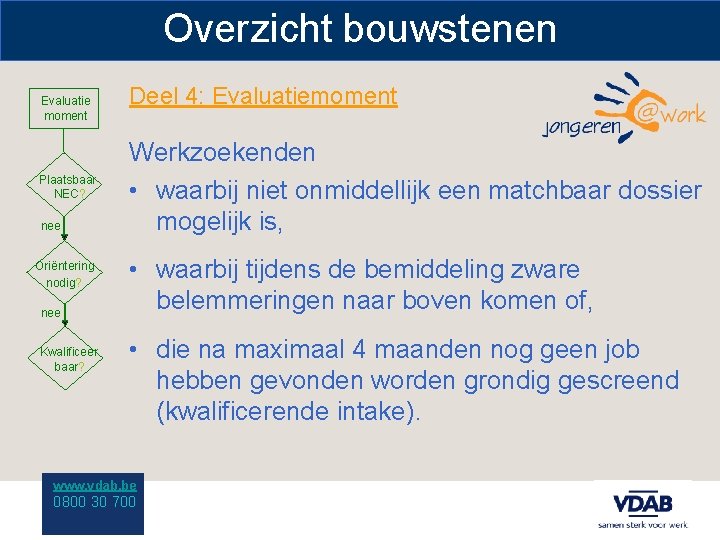 Overzicht bouwstenen

Evaluatie moment

Plaatsbaar NEC?

nee

Oriëntering nodig?

nee

Kwalificeer baar?

Deel 4: Evaluatiemoment

jongeren @work

Werkzoekenden

• waarbij niet onmiddellijk een matchbaar dossier mogelijk is,

• waarbij tijdens de bemiddeling zware belemmeringen naar boven komen of,

• die na maximaal 4 maanden nog geen job hebben gevonden worden grondig gescreend (kwalificerende intake).

www.vdab.be
0800 30 700

VDAB
samen sterk voor werk